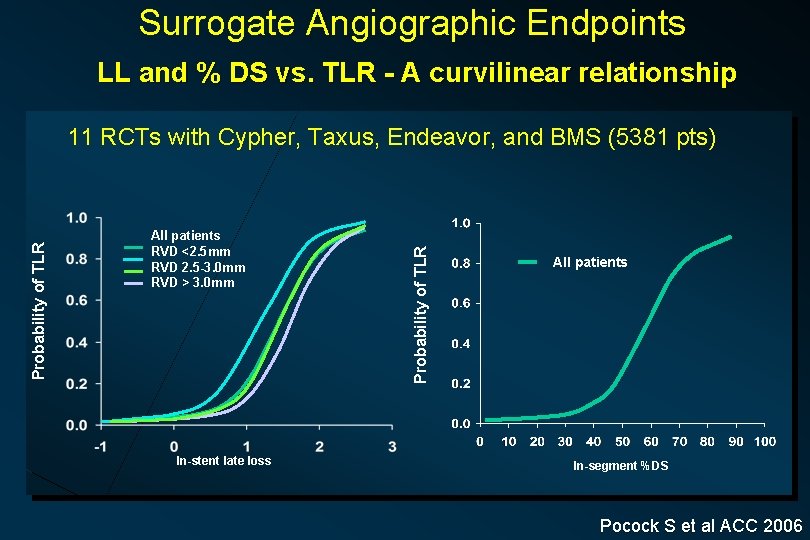 Surrogate Angiographic Endpoints

LL and % DS vs. TLR - A curvilinear relationship

11 RCTs with Cypher, Taxus, Endeavor, and BMS (5381 pts)

Probability of TLR

1.0
0.8
0.6
0.4
0.2
0.0

All patients
RVD <2.5mm
RVD 2.5-3.0mm
RVD > 3.0mm

-1 0 1 2 3

In-stent late loss

Probability of TLR

1.0
0.8
0.6
0.4
0.2
0.0

All patients

0 10 20 30 40 50 60 70 80 90 100

In-segment %DS

Pocock S et al ACC 2006